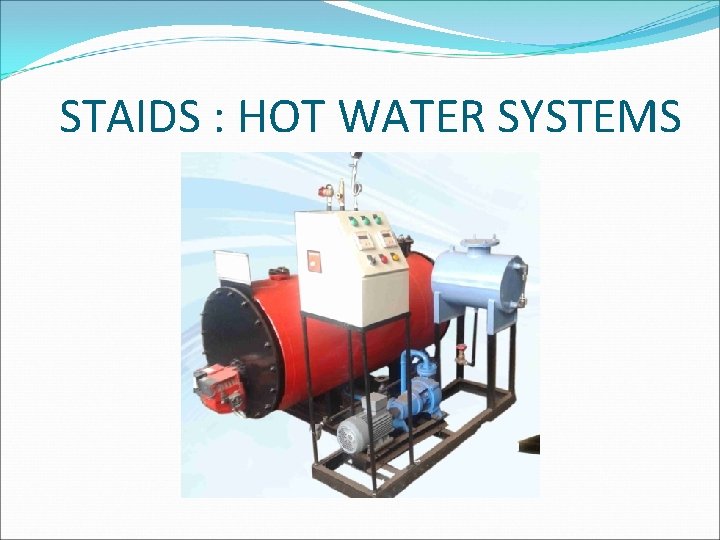 STAIDS : HOT WATER SYSTEMS